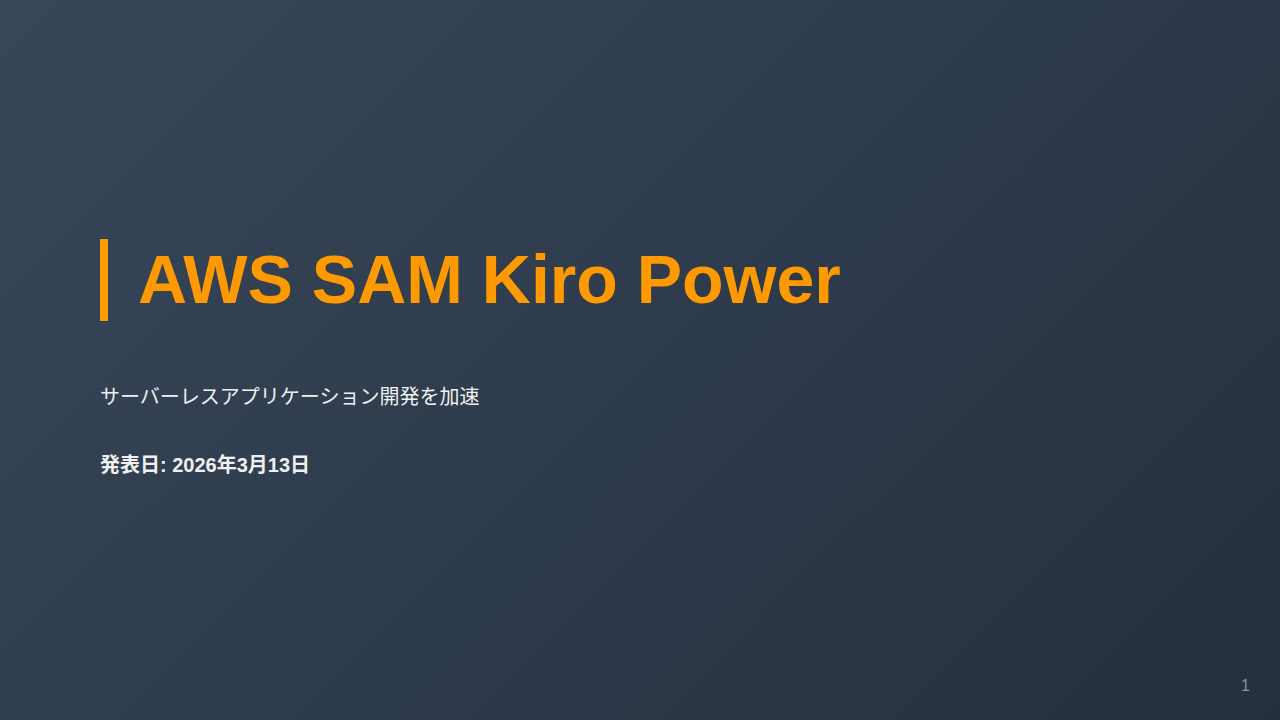 AWS SAM Kiro Power

サーバーレスアプリケーション開発を加速

発表日: 2026年3月13日

1